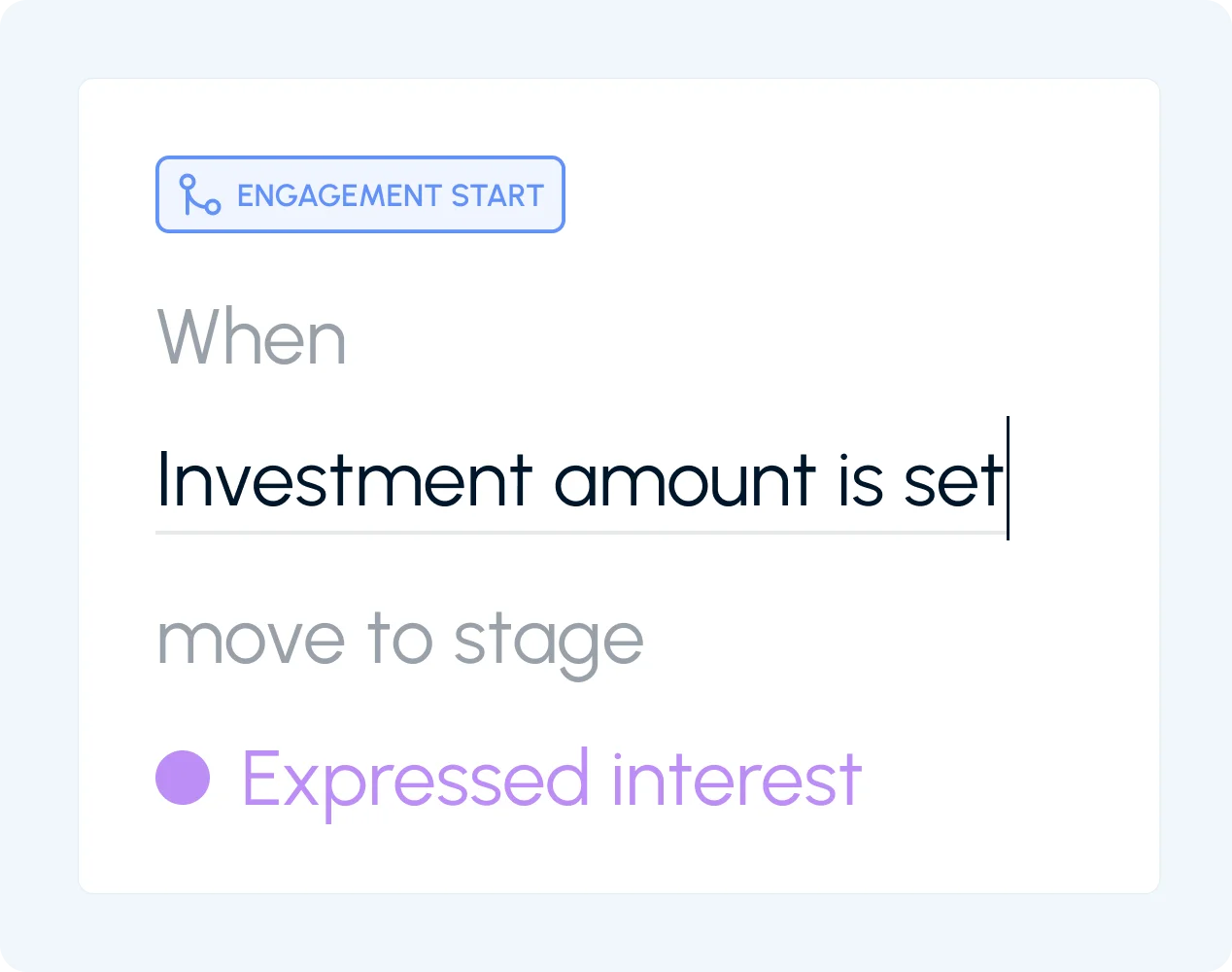 ENGAGEMENT START

When

Investment amount is set

move to stage

Expressed interest